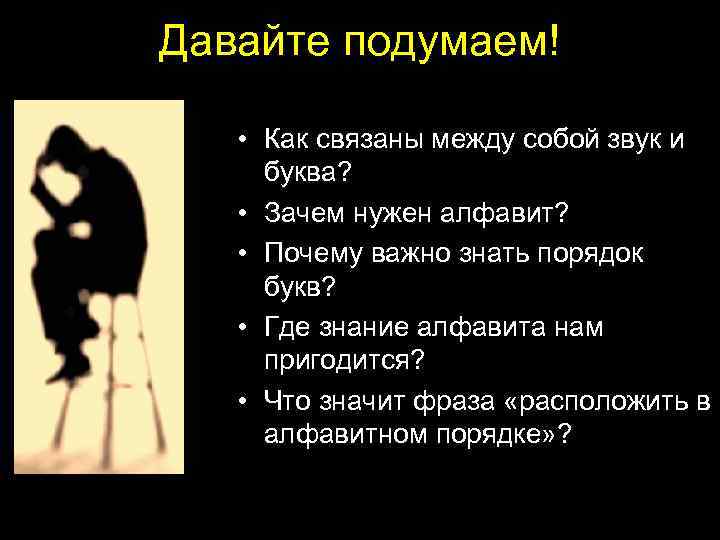 Давайте подумаем!

• Как связаны между собой звук и буква?
• Зачем нужен алфавит?
• Почему важно знать порядок букв?
• Где знание алфавита нам пригодится?
• Что значит фраза «расположить в алфавитном порядке»?